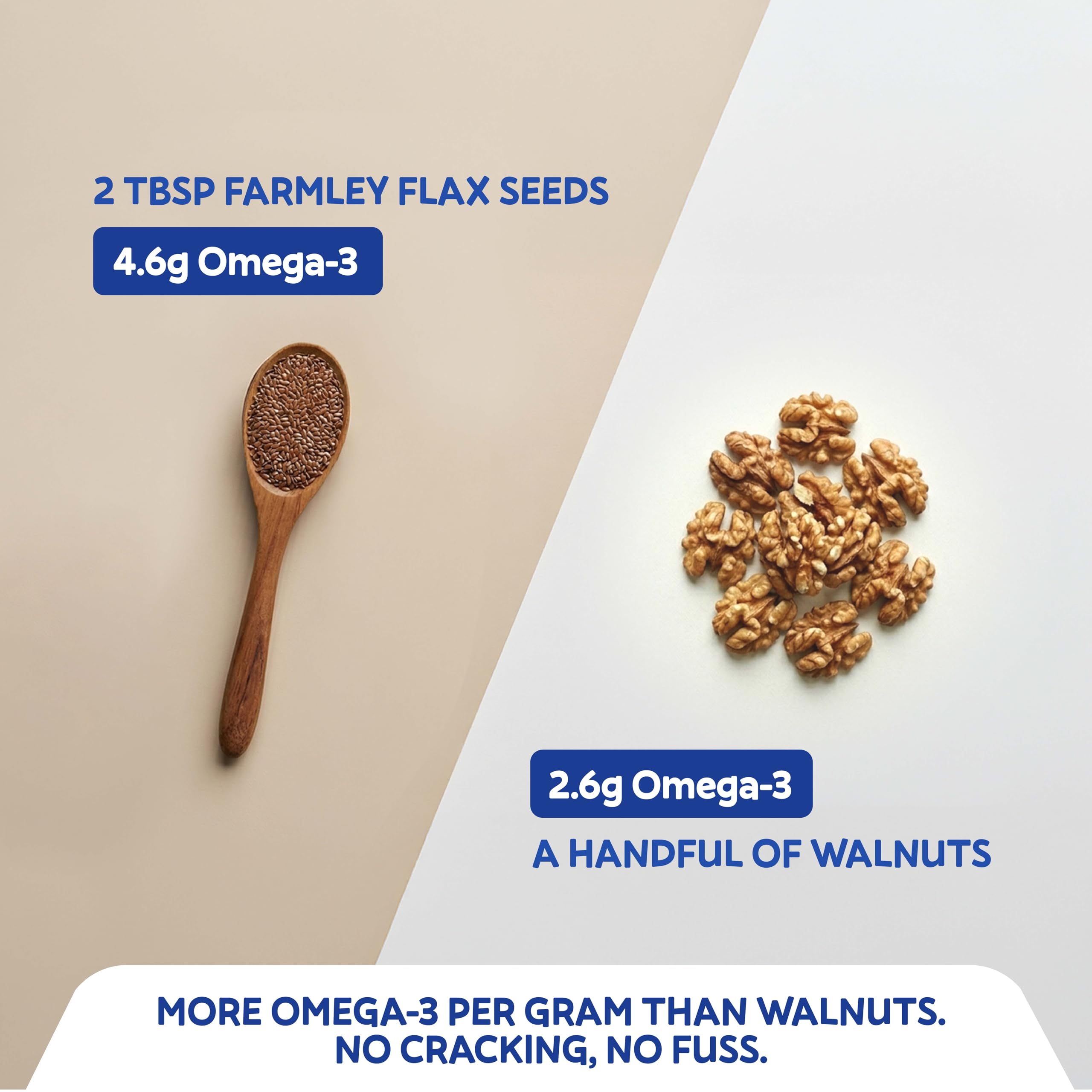 2 TBSP FARMLEY FLAX SEEDS

4.6g Omega-3

2.6g Omega-3

A HANDFUL OF WALNUTS

MORE OMEGA-3 PER GRAM THAN WALNUTS. NO CRACKING, NO FUSS.